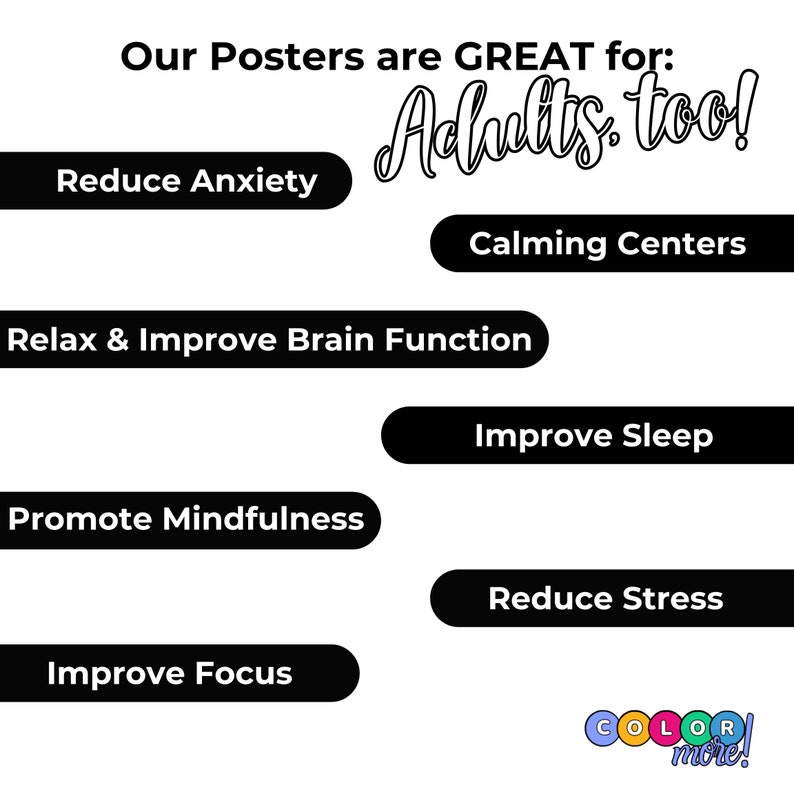 Our Posters are GREAT for:
Adults, too!

Reduce Anxiety

Calming Centers

Relax & Improve Brain Function

Improve Sleep

Promote Mindfulness

Reduce Stress

Improve Focus

COLOR
more!